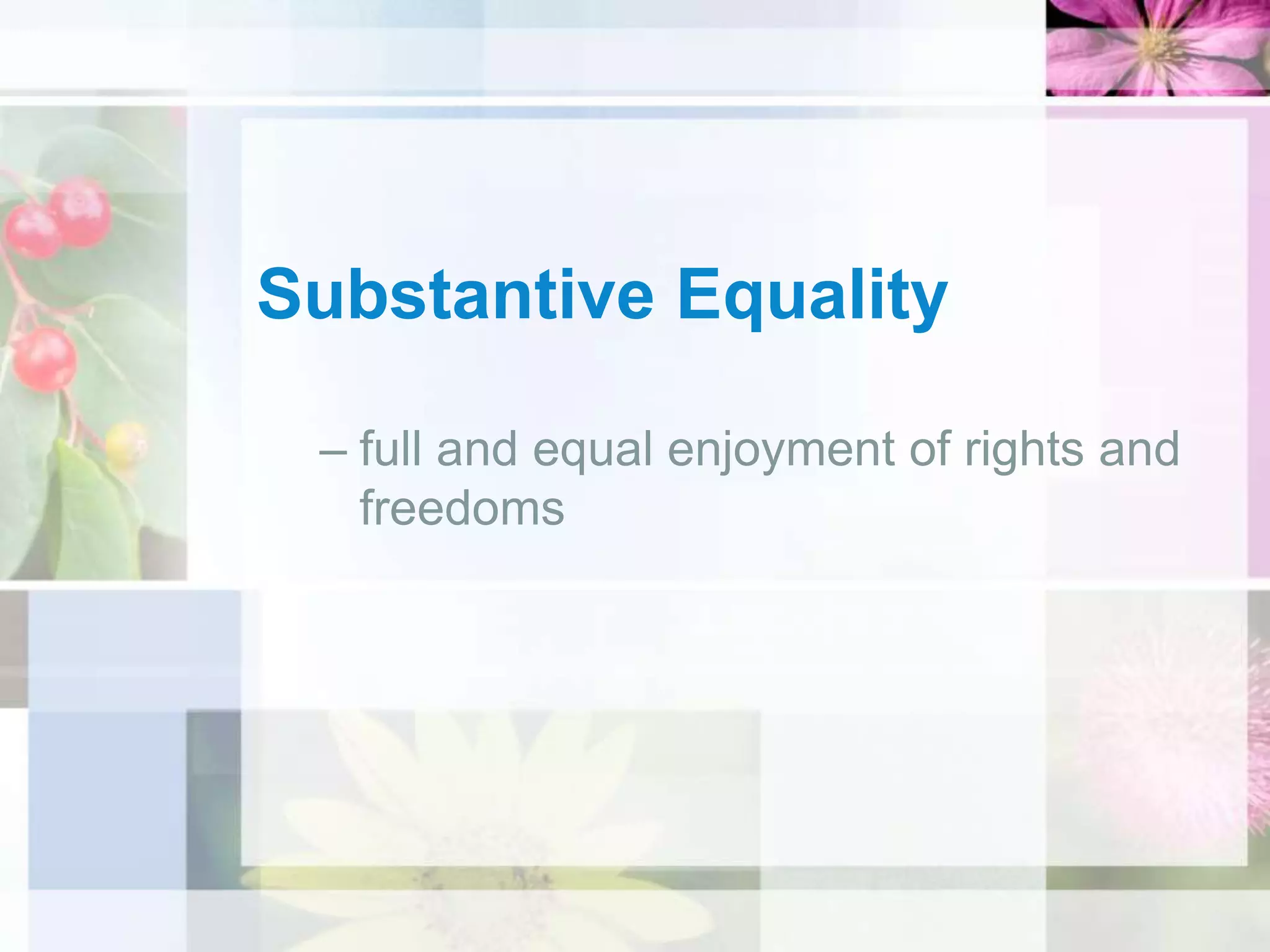 Substantive Equality

– full and equal enjoyment of rights and freedoms